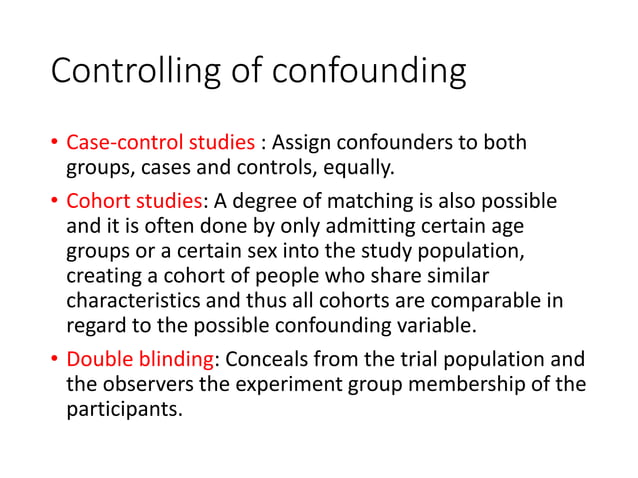 Controlling of confounding

• Case-control studies : Assign confounders to both groups, cases and controls, equally.

• Cohort studies: A degree of matching is also possible and it is often done by only admitting certain age groups or a certain sex into the study population, creating a cohort of people who share similar characteristics and thus all cohorts are comparable in regard to the possible confounding variable.

• Double blinding: Conceals from the trial population and the observers the experiment group membership of the participants.